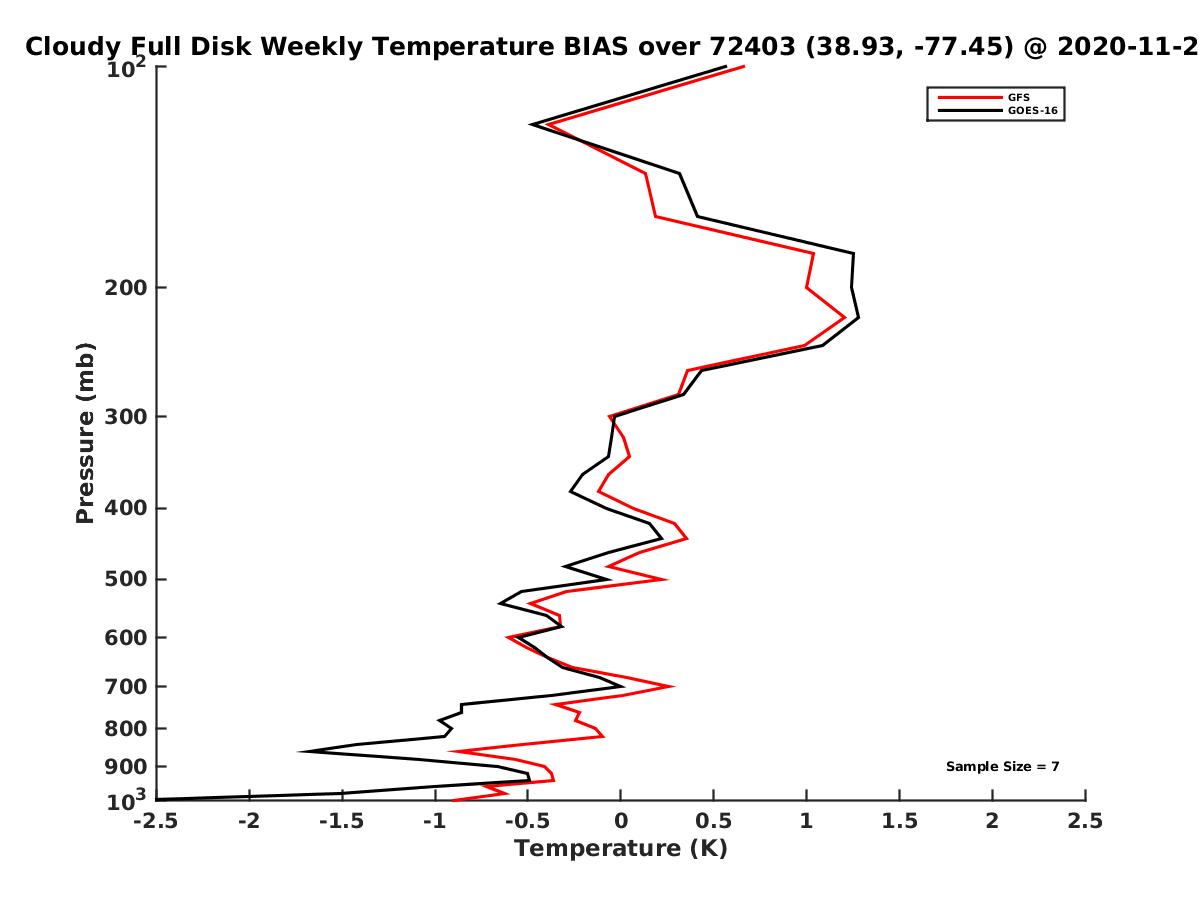 Cloudy Full Disk Weekly Temperature BIAS over 72403 (38.93, -77.45) @ 2020-11-2

GFS
GOES-16

Pressure (mb)

$10^2$
200
300
400
500
600
700
800
900
$10^3$

Sample Size = 7

-2.5
-2
-1.5
-1
-0.5
0
0.5
1
1.5
2
2.5
Temperature (K)